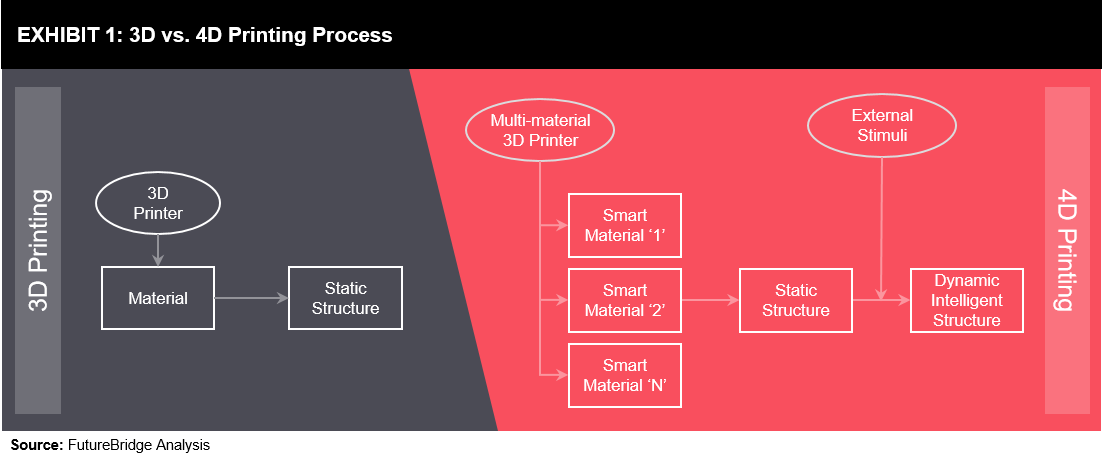 EXHIBIT 1: 3D vs. 4D Printing Process

3D Printing

3D Printer

Material

Static Structure

Multi-material 3D Printer

Smart Material '1'

Smart Material '2'

Smart Material 'N'

Static Structure

External Stimuli

Dynamic Intelligent Structure

4D Printing

Source: FutureBridge Analysis